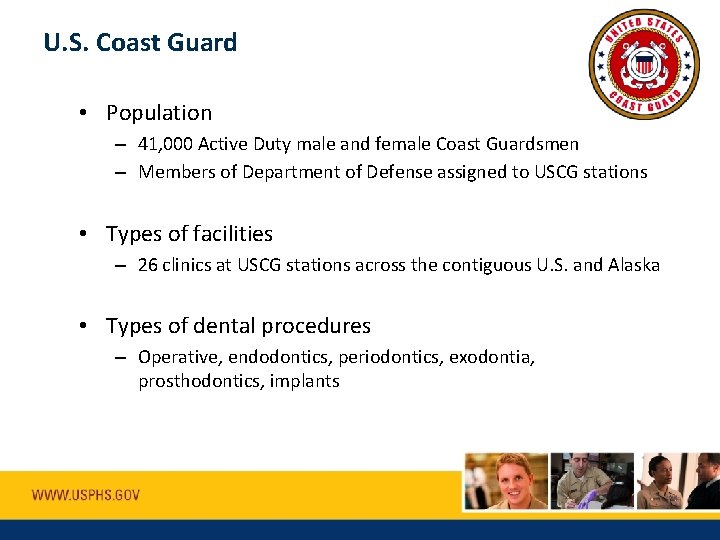 U.S. Coast Guard

UNITED STATES COAST GUARD

• Population
– 41,000 Active Duty male and female Coast Guardsmen
– Members of Department of Defense assigned to USCG stations

• Types of facilities
– 26 clinics at USCG stations across the contiguous U.S. and Alaska

• Types of dental procedures
– Operative, endodontics, periodontics, exodontia, prosthodontics, implants

WWW.USPHS.GOV